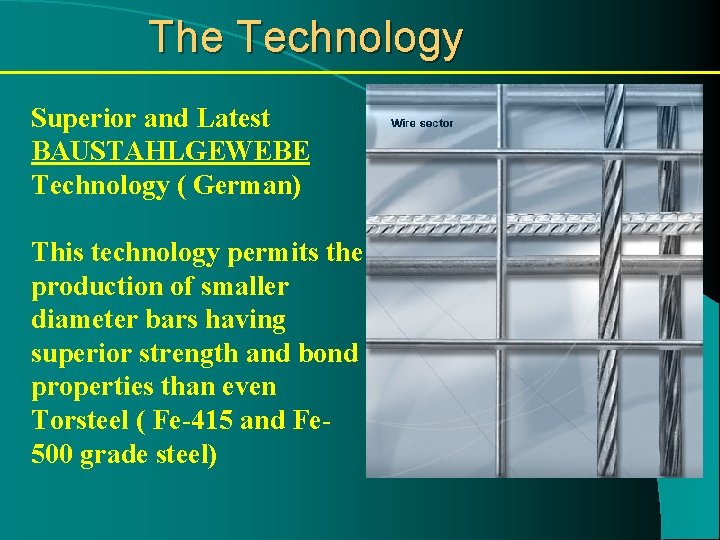 The Technology

Superior and Latest BAUSTAHLGEWEBE Technology ( German)

This technology permits the production of smaller diameter bars having superior strength and bond properties than even Torsteel ( Fe-415 and Fe-500 grade steel)

Wire sector